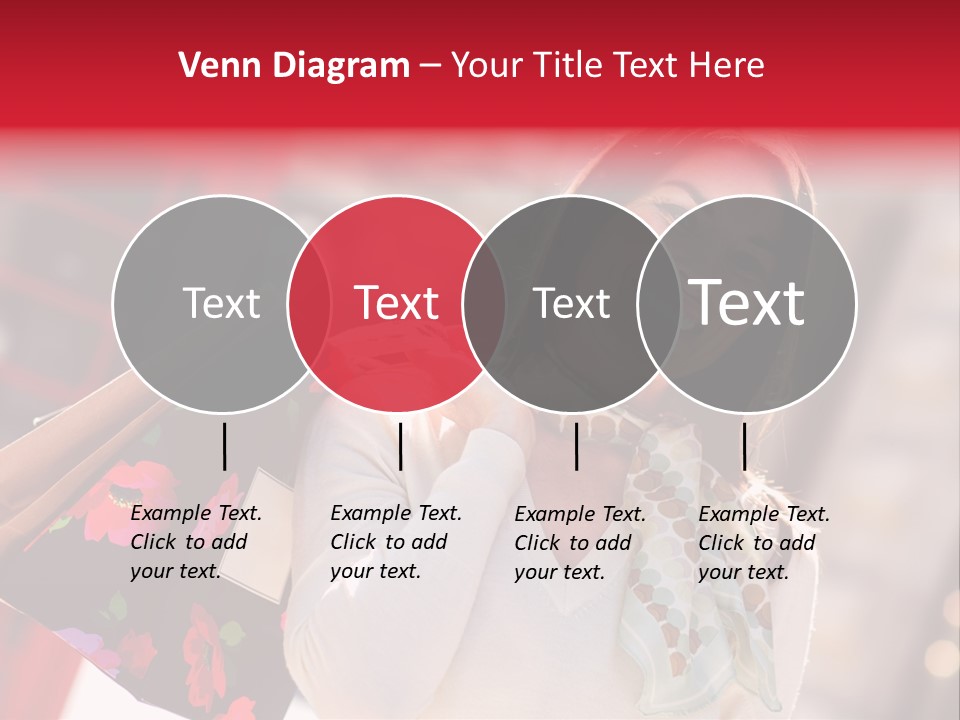 Venn Diagram – Your Title Text Here

Text

Text

Text

Text

Example Text. Click to add your text.

Example Text. Click to add your text.

Example Text. Click to add your text.

Example Text. Click to add your text.